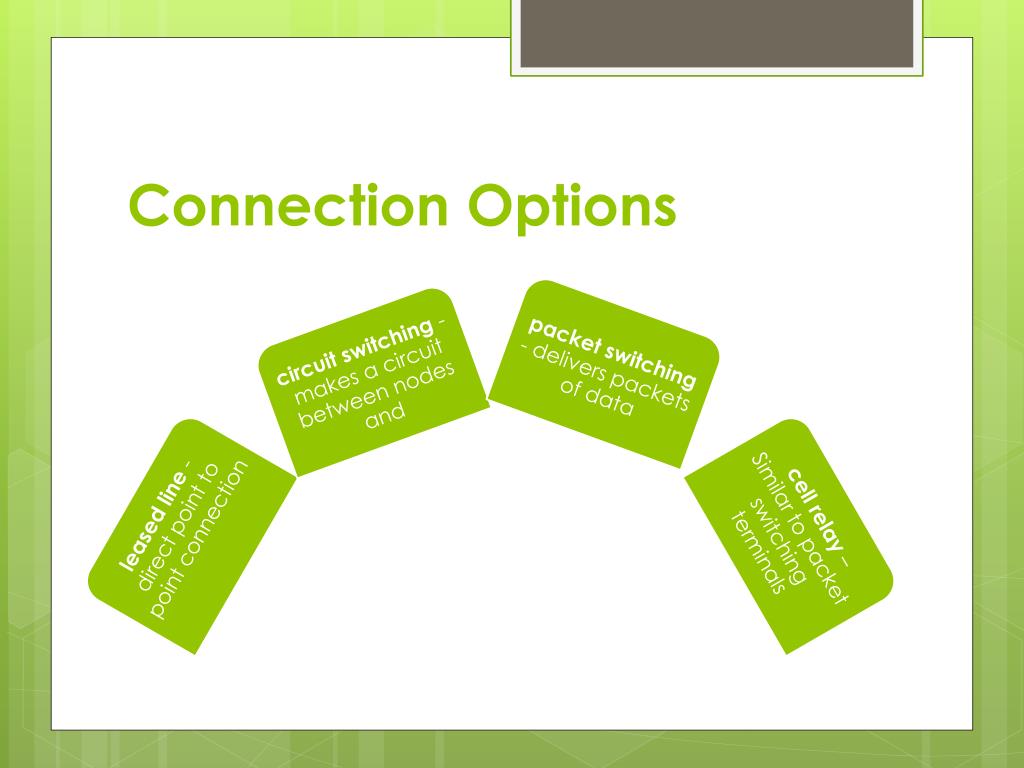 Connection Options

leased line - direct point to point connection

circuit switching - makes a circuit between nodes and

packet switching - delivers packets of data

cell relay – Similar to packet switching terminals